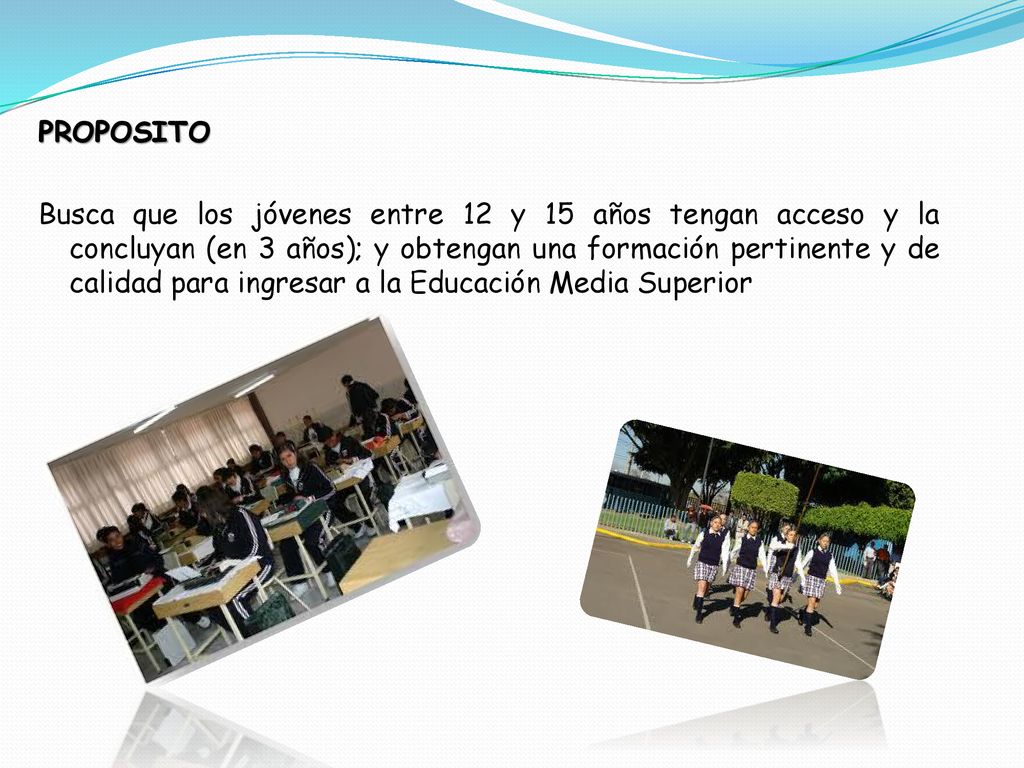 PROPOSITO

Busca que los jóvenes entre 12 y 15 años tengan acceso y la concluyan (en 3 años); y obtengan una formación pertinente y de calidad para ingresar a la Educación Media Superior